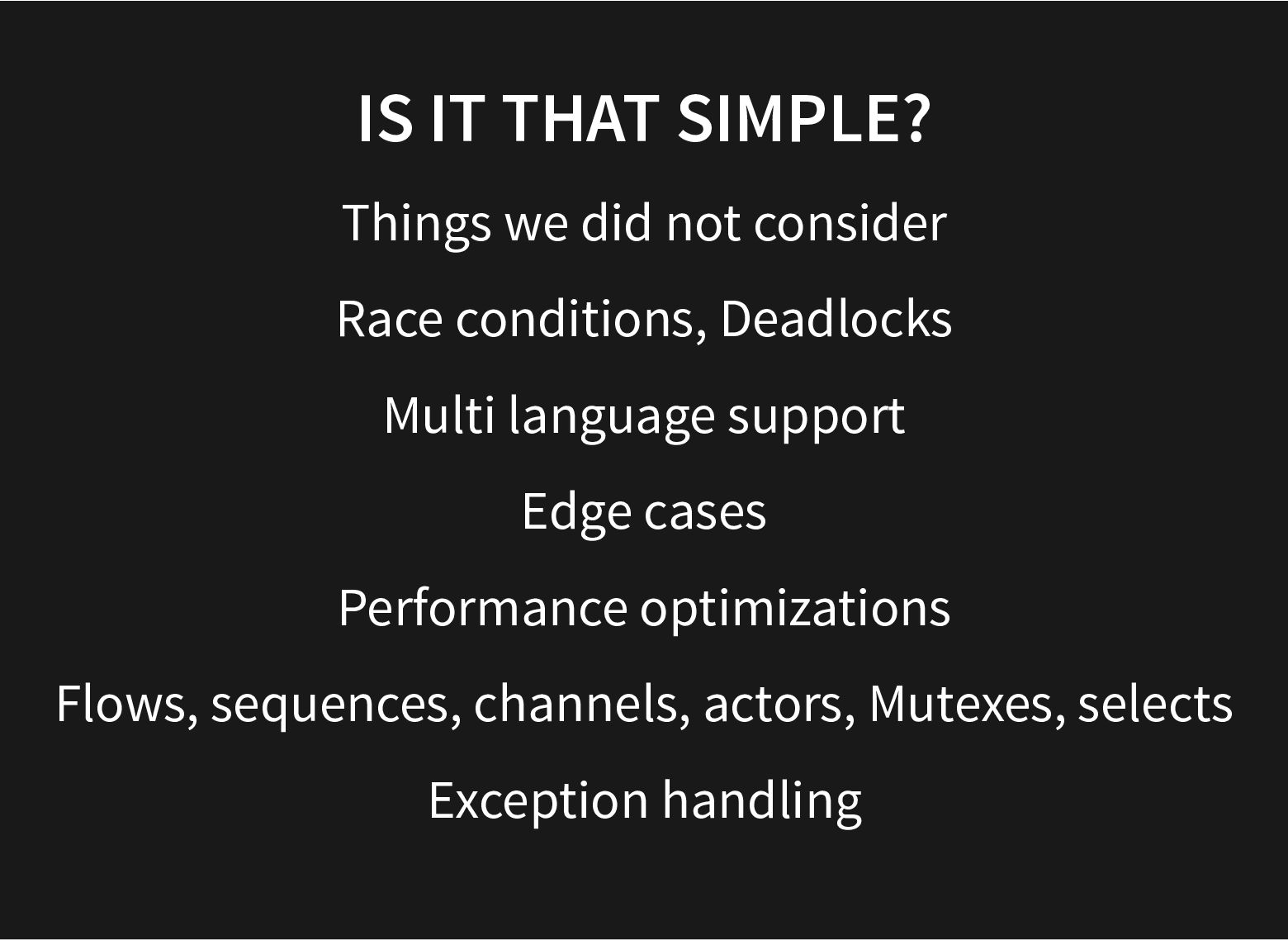 IS IT THAT SIMPLE?

Things we did not consider

Race conditions, Deadlocks

Multi language support

Edge cases

Performance optimizations

Flows, sequences, channels, actors, Mutexes, selects

Exception handling